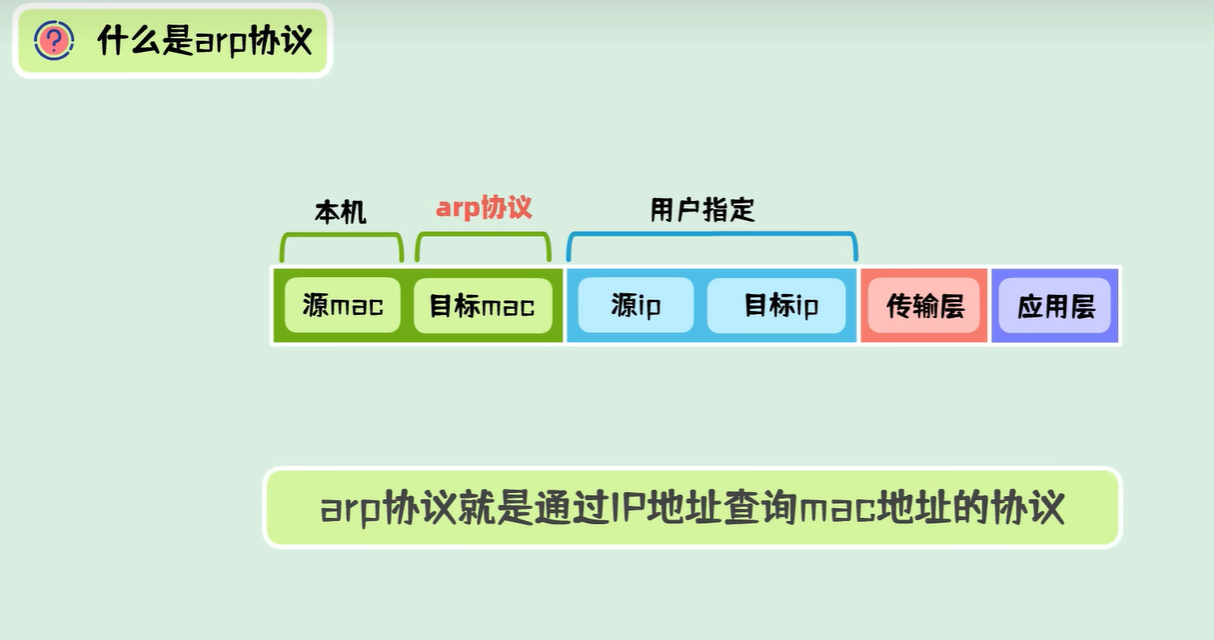 什么是arp协议

本机
arp协议
用户指定

源mac
目标mac
源ip
目标ip
传输层
应用层

arp协议就是通过IP地址查询mac地址的协议